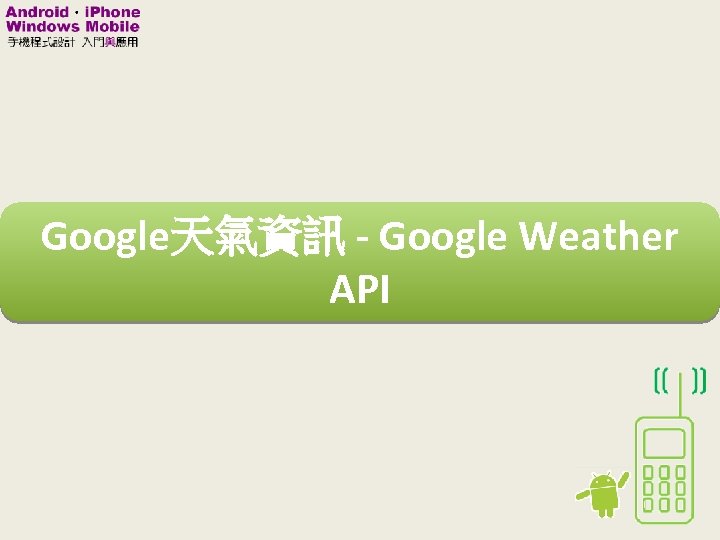 Android · iPhone
Windows Mobile
手機程式設計 入門與應用

Google天氣資訊 - Google Weather API